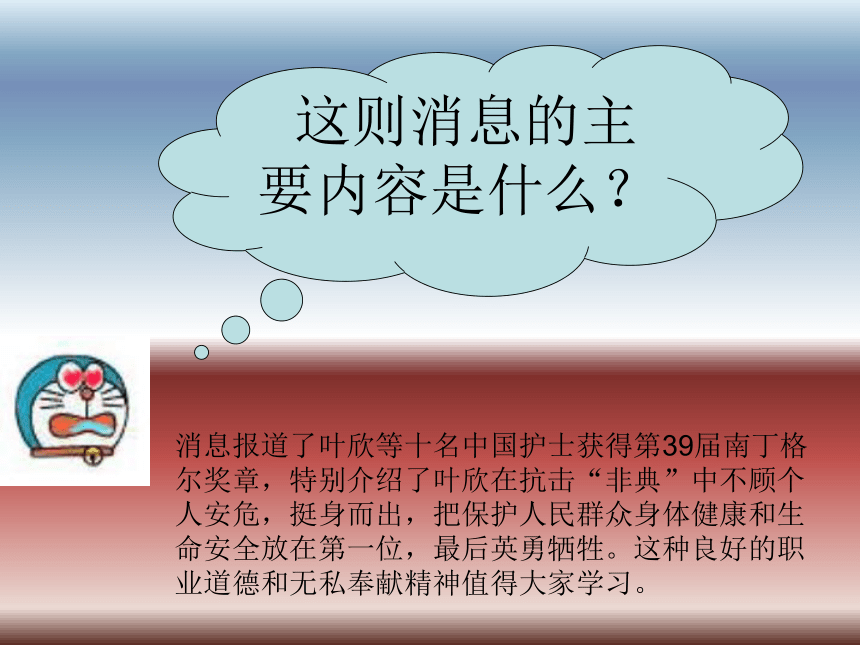 这则消息的主要内容是什么？

消息报道了叶欣等十名中国护士获得第39届南丁格尔奖章，特别介绍了叶欣在抗击“非典”中不顾个人安危，挺身而出，把保护人民群众身体健康和生命安全放在第一位，最后英勇牺牲。这种良好的职业道德和无私奉献精神值得大家学习。